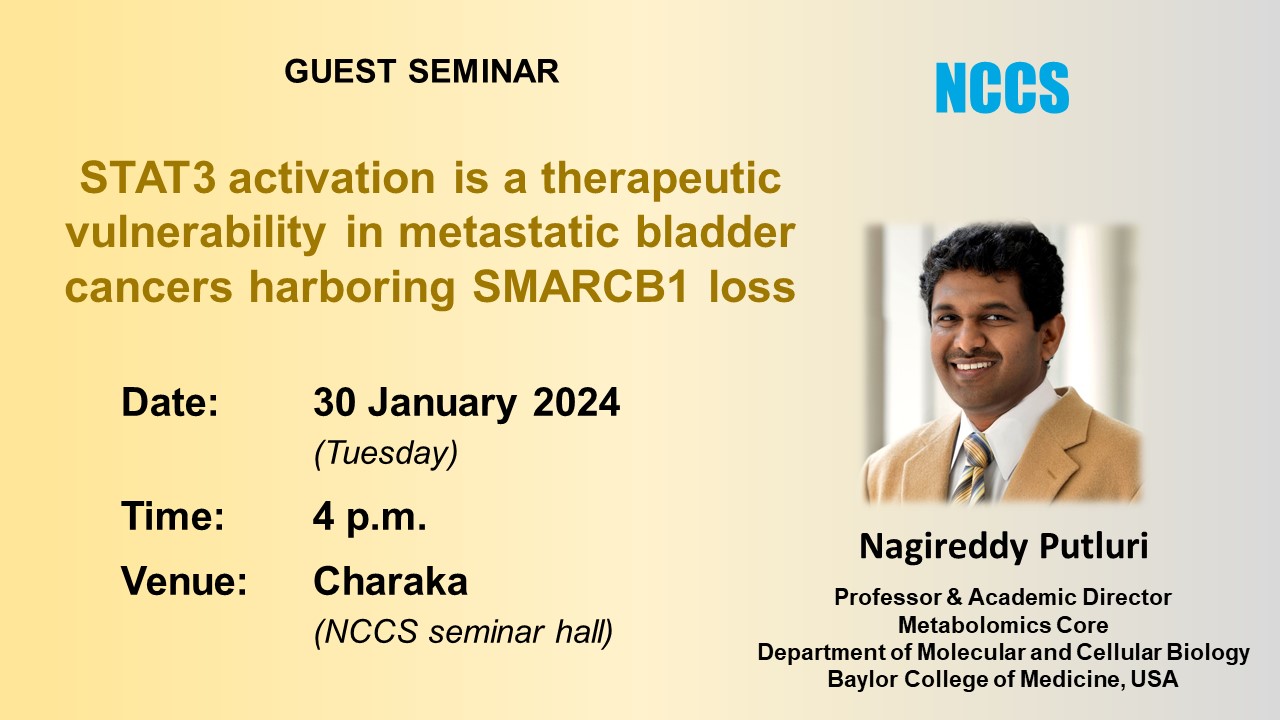 GUEST SEMINAR

NCCS

STAT3 activation is a therapeutic vulnerability in metastatic bladder cancers harboring SMARCB1 loss

Date: 30 January 2024
(Tuesday)

Time: 4 p.m.

Venue: Charaka
(NCCS seminar hall)

Nagireddy Putluri

Professor & Academic Director
Metabolomics Core
Department of Molecular and Cellular Biology
Baylor College of Medicine, USA